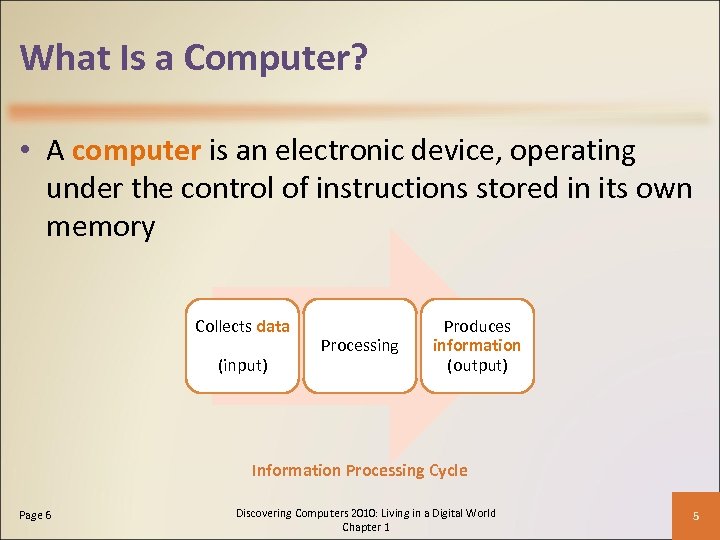 What Is a Computer?

• A computer is an electronic device, operating under the control of instructions stored in its own memory

Collects data

(input)

Processing

Produces information (output)

Information Processing Cycle

Page 6

Discovering Computers 2010: Living in a Digital World Chapter 1

5